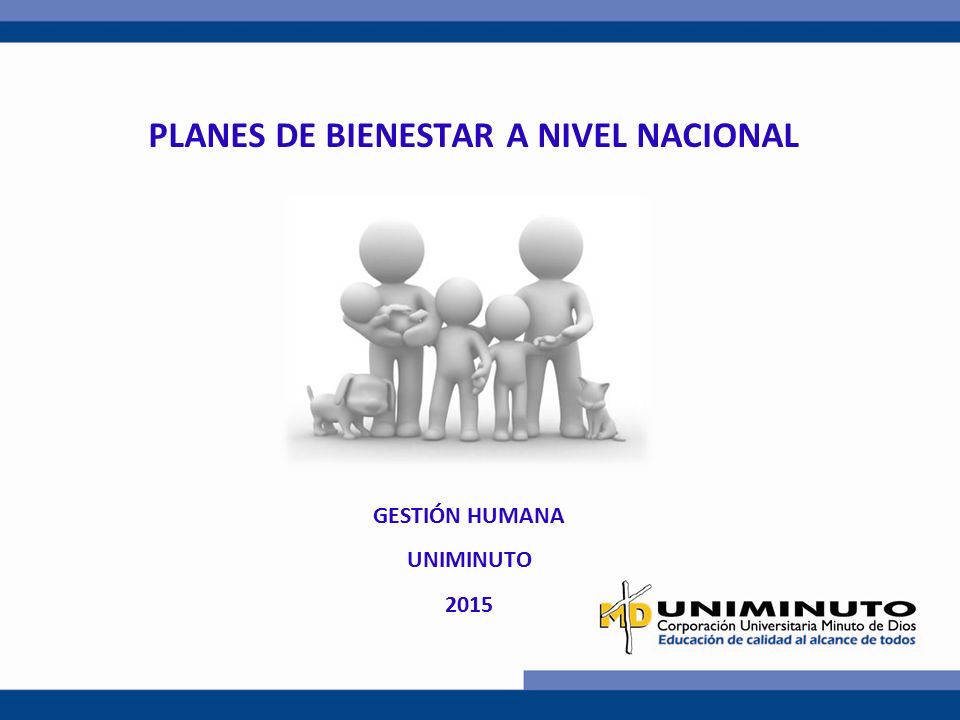 PLANES DE BIENESTAR A NIVEL NACIONAL

GESTIÓN HUMANA

UNIMINUTO

2015

MD UNIMINUTO
Corporación Universitaria Minuto de Dios
Educación de calidad al alcance de todos